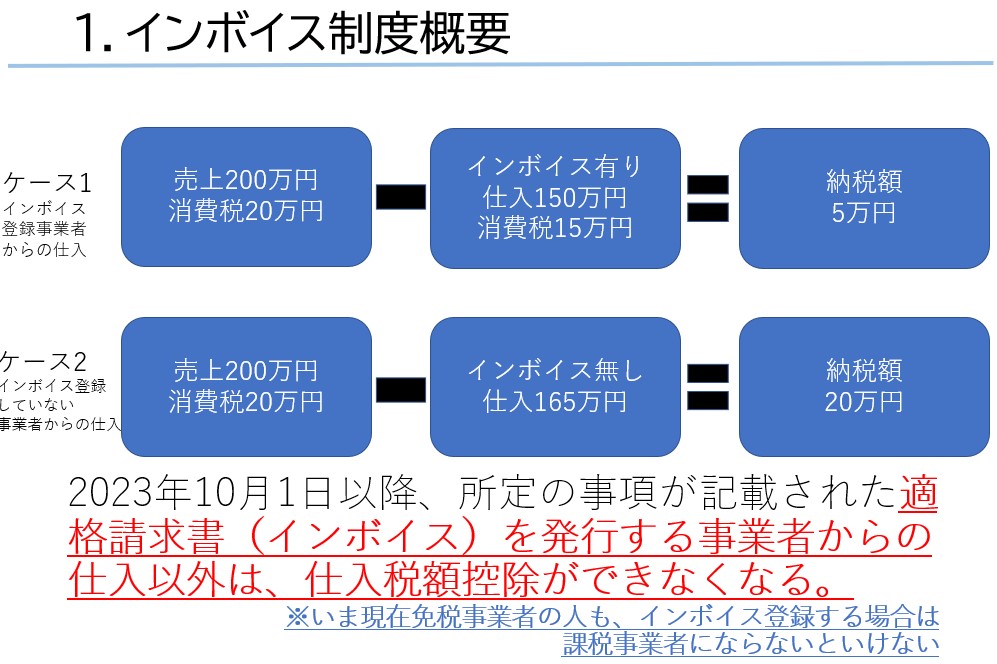 1. インボイス制度概要

ケース1
インボイス登録事業者からの仕入

売上200万円
消費税20万円

インボイス有り
仕入150万円
消費税15万円

納税額
5万円

ケース2
インボイス登録していない事業者からの仕入

売上200万円
消費税20万円

インボイス無し
仕入165万円

納税額
20万円

2023年10月1日以降、所定の事項が記載された適格請求書（インボイス）を発行する事業者からの仕入以外は、仕入税額控除ができなくなる。

※いま現在免税事業者の人も、インボイス登録する場合は課税事業者にならないといけない